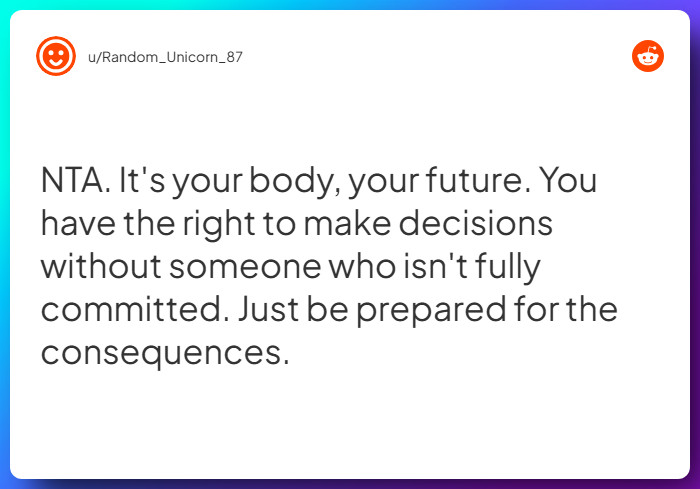 u/Random_Unicorn_87

NTA. It's your body, your future. You have the right to make decisions without someone who isn't fully committed. Just be prepared for the consequences.